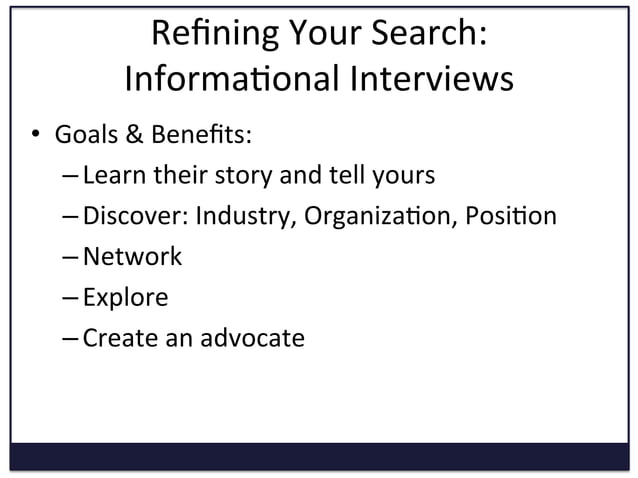 Refining Your Search: Informational Interviews

• Goals & Benefits:
– Learn their story and tell yours
– Discover: Industry, Organization, Position
– Network
– Explore
– Create an advocate